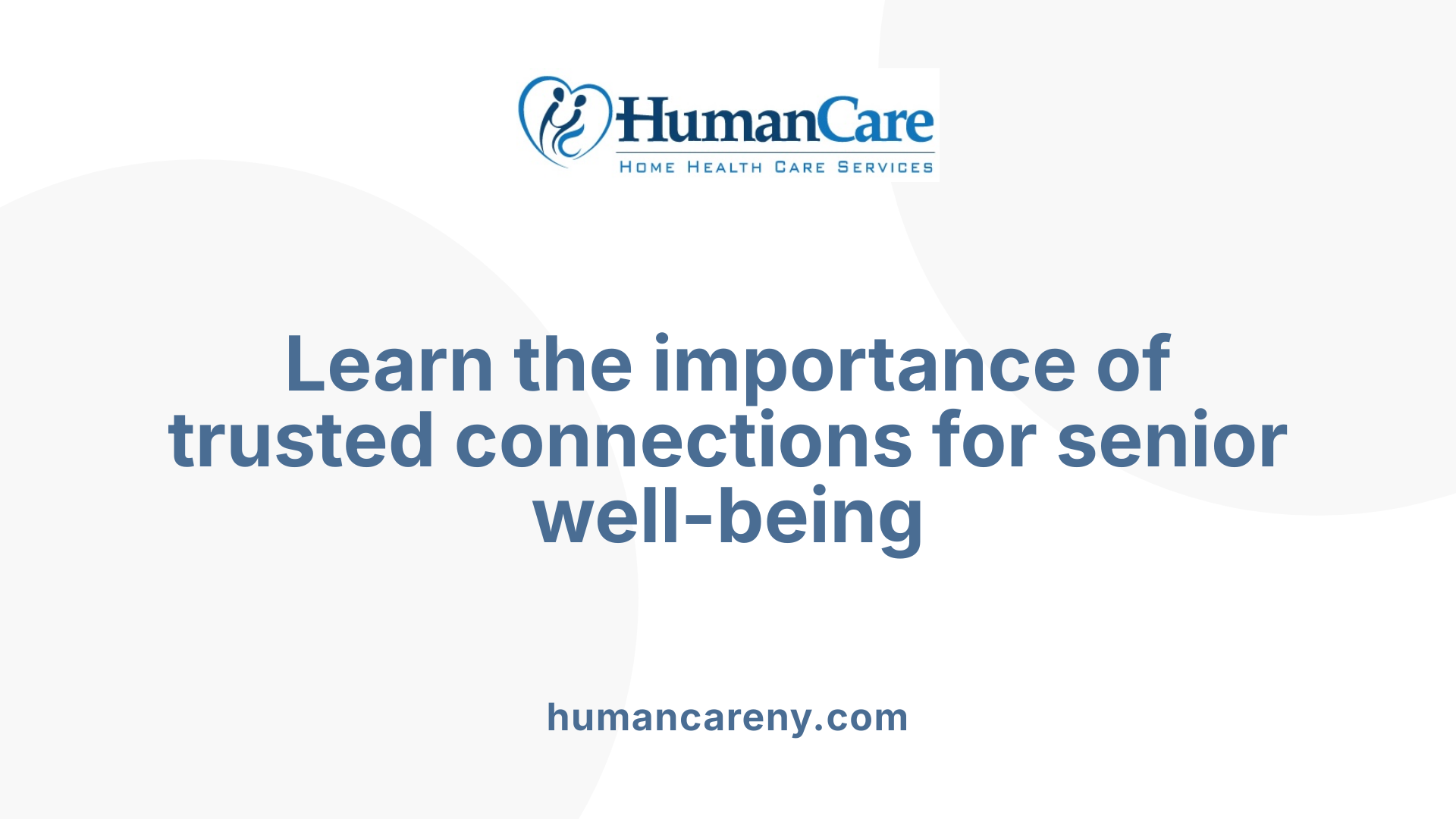 HumanCare
HOME HEALTH CARE SERVICES

Learn the importance of trusted connections for senior well-being

humancareny.com